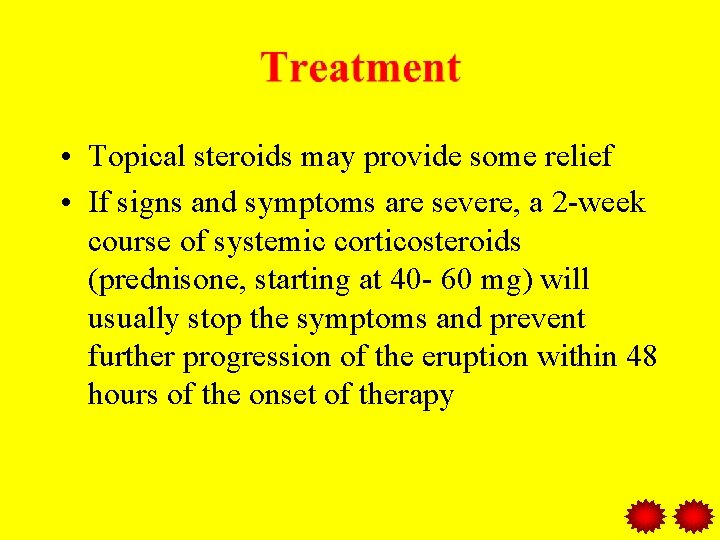 Treatment

• Topical steroids may provide some relief

• If signs and symptoms are severe, a 2-week course of systemic corticosteroids (prednisone, starting at 40- 60 mg) will usually stop the symptoms and prevent further progression of the eruption within 48 hours of the onset of therapy